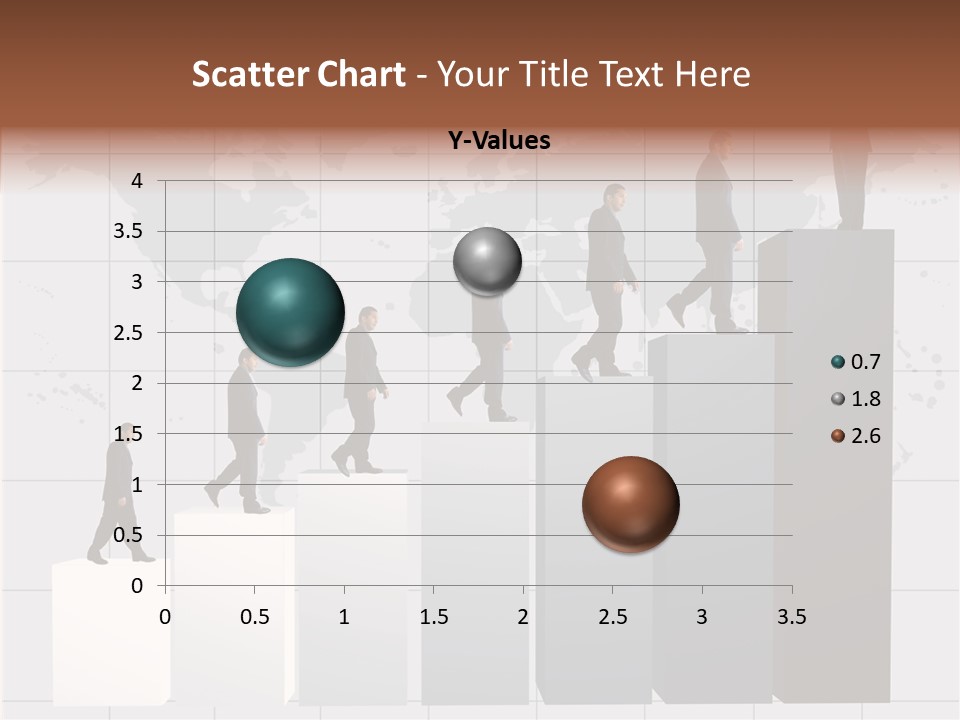 Scatter Chart - Your Title Text Here

Y-Values

4
3.5
3
2.5
2
1.5
1
0.5
0

0 0.5 1 1.5 2 2.5 3 3.5

0.7
1.8
2.6